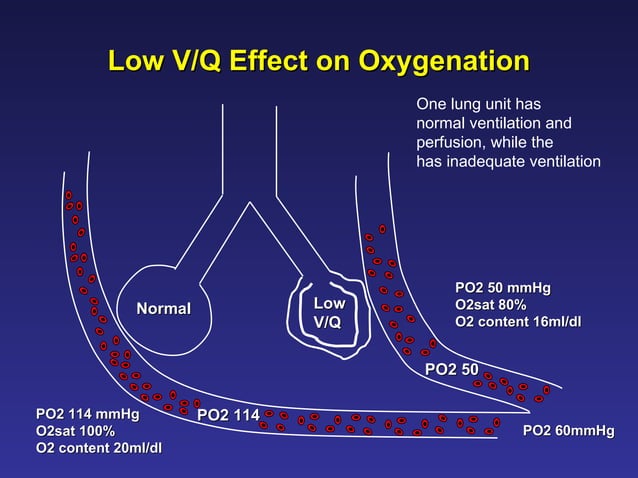 Low V/Q Effect on Oxygenation

One lung unit has normal ventilation and perfusion, while the has inadequate ventilation

Normal

Low V/Q

PO2 50 mmHg
O2sat 80%
O2 content 16ml/dl

PO2 50

PO2 114 mmHg
O2sat 100%
O2 content 20ml/dl

PO2 114

PO2 60mmHg